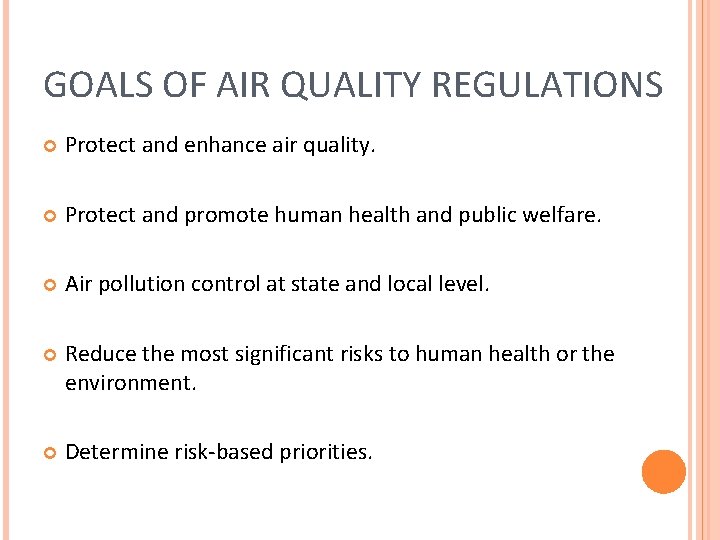 GOALS OF AIR QUALITY REGULATIONS

Protect and enhance air quality.

Protect and promote human health and public welfare.

Air pollution control at state and local level.

Reduce the most significant risks to human health or the environment.

Determine risk-based priorities.